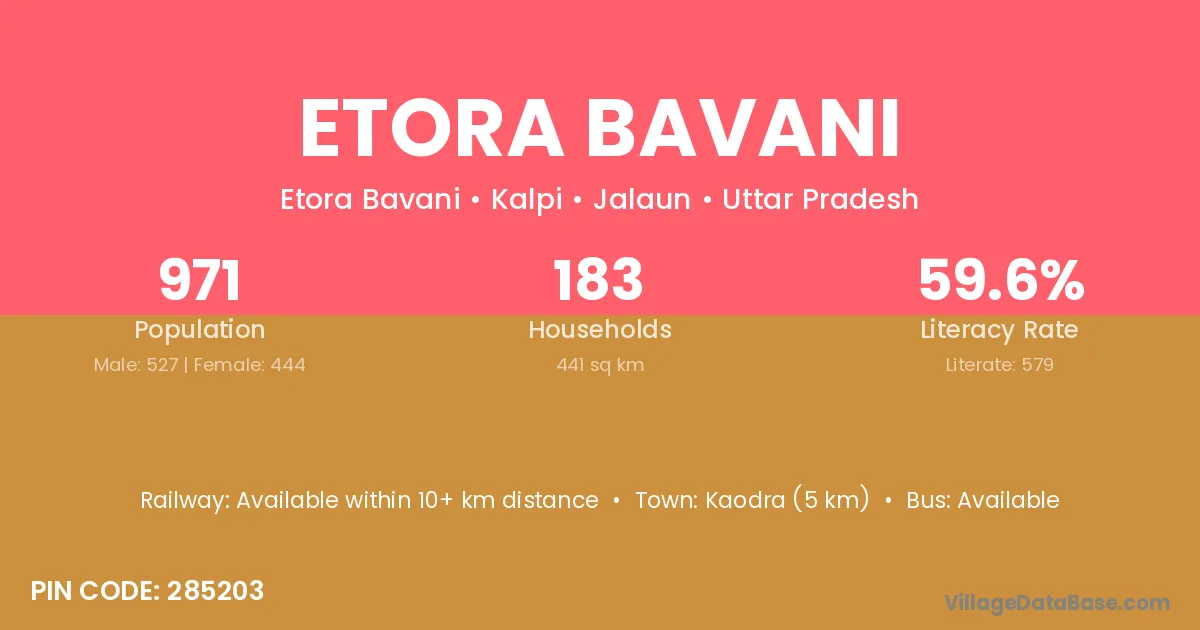 ETORA BAVANI

Etora Bavani • Kalpi • Jalaun • Uttar Pradesh

971
Population
Male: 527 | Female: 444

183
Households
441 sq km

59.6%
Literacy Rate
Literate: 579

Railway: Available within 10+ km distance • Town: Kaodra (5 km) • Bus: Available

PIN CODE: 285203

VillageDataBase.com